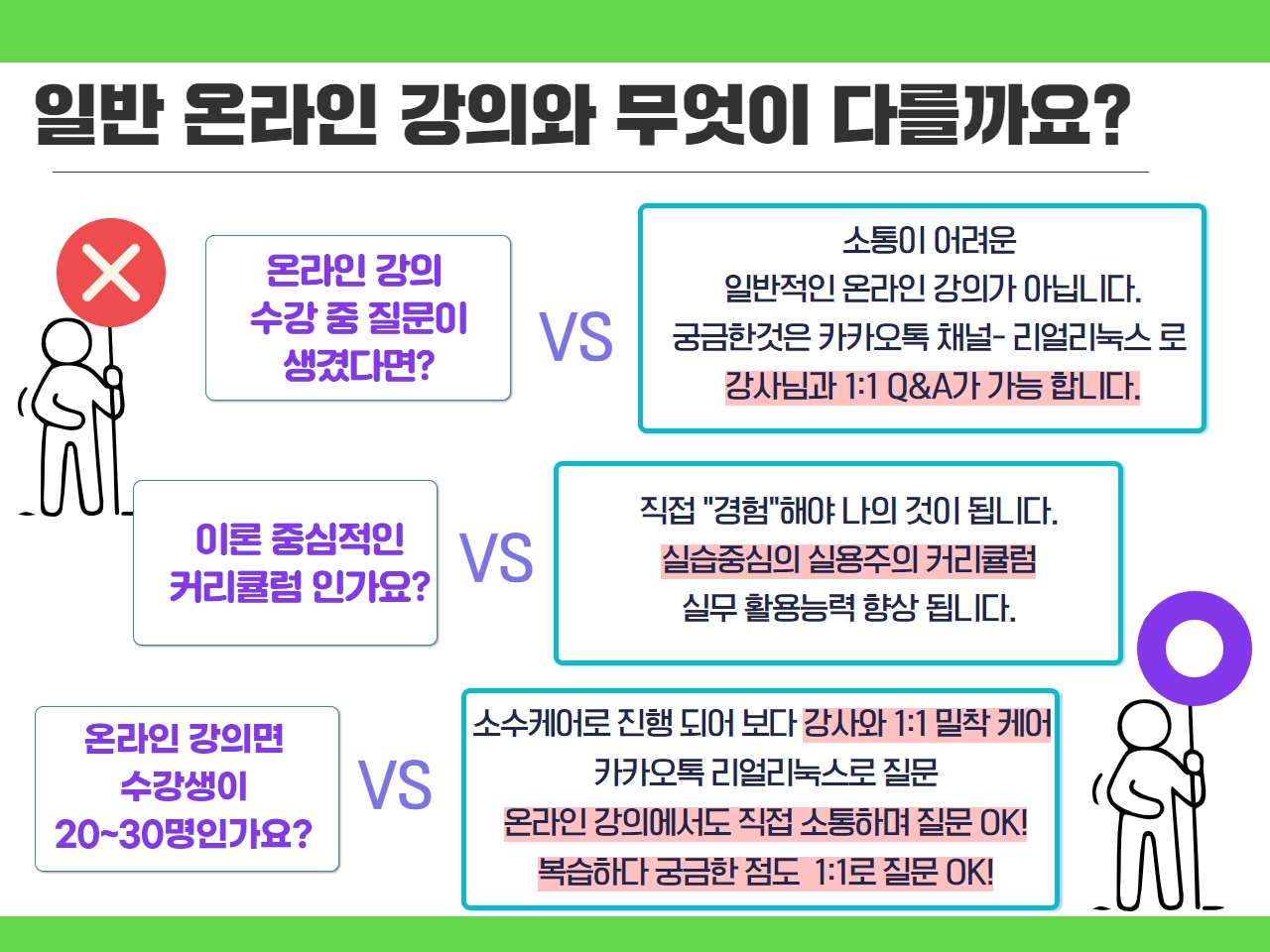 일반 온라인 강의와 무엇이 다를까요?

온라인 강의 수강 중 질문이 생겼다면?

VS

소통이 어려운 일반적인 온라인 강의가 아닙니다. 궁금한것은 카카오톡 채널- 리얼리눅스 로 강사님과 1:1 Q&A가 가능 합니다.

이론 중심적인 커리큘럼 인가요?

VS

직접 "경험"해야 나의 것이 됩니다. 실습중심의 실용주의 커리큘럼 실무 활용능력 향상 됩니다.

온라인 강의면 수강생이 20~30명인가요?

VS

소수케어로 진행 되어 보다 강사와 1:1 밀착 케어 카카오톡 리얼리눅스로 질문 온라인 강의에서도 직접 소통하며 질문 OK! 복습하다 궁금한 점도 1:1로 질문 OK!